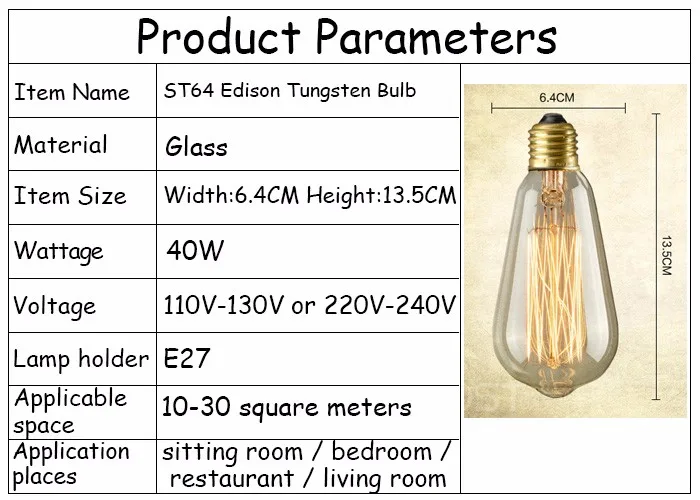 Product Parameters

| Item Name | ST64 Edison Tungsten Bulb |
|---|---|
| Material | Glass |
| Item Size | Width:6.4CM Height:13.5CM |
| Wattage | 40W |
| Voltage | 110V-130V or 220V-240V |
| Lamp holder | E27 |
| Applicable space | 10-30 square meters |
| Application places | sitting room / bedroom / restaurant / living room |

6.4CM

13.5CM